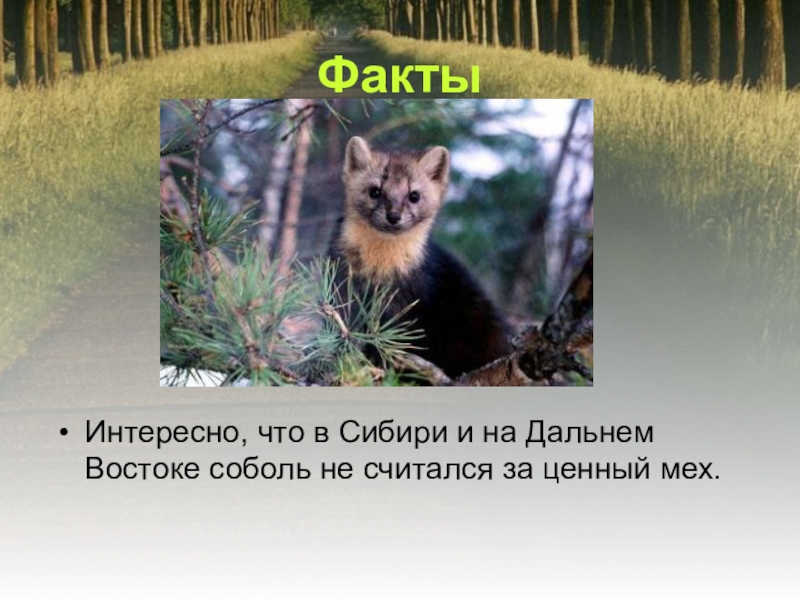 Факты

• Интересно, что в Сибири и на Дальнем Востоке соболь не считался за ценный мех.